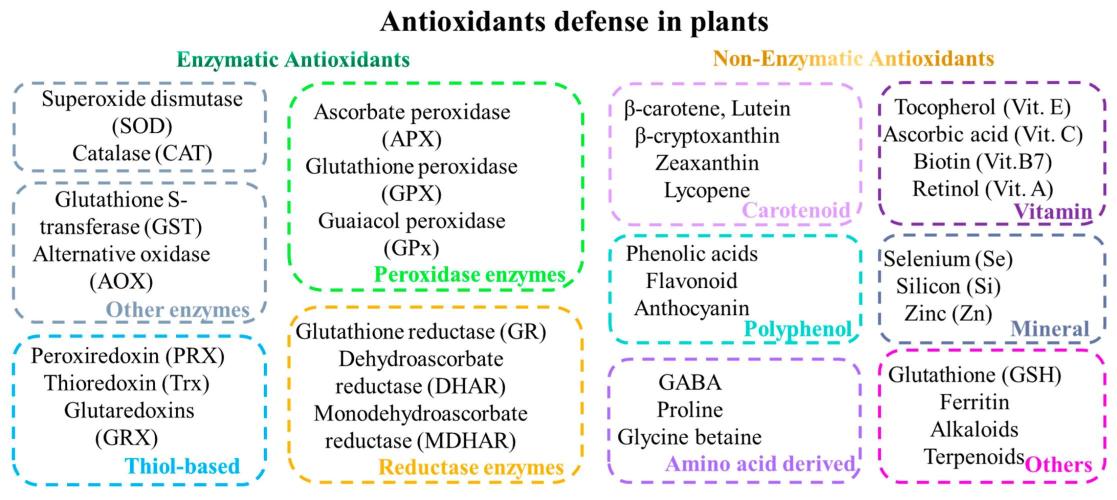 Antioxidants defense in plants

Enzymatic Antioxidants

Superoxide dismutase (SOD)
Catalase (CAT)

Glutathione S-transferase (GST)
Alternative oxidase (AOX)
Other enzymes

Peroxiredoxin (PRX)
Thioredoxin (Trx)
Glutaredoxins (GRX)
Thiol-based

Ascorbate peroxidase (APX)
Glutathione peroxidase (GPX)
Guaiacol peroxidase (GPx)
Peroxidase enzymes

Glutathione reductase (GR)
Dehydroascorbate reductase (DHAR)
Monodehydroascorbate reductase (MDHAR)
Reductase enzymes

Non-Enzymatic Antioxidants

β-carotene, Lutein
β-cryptoxanthin
Zeaxanthin
Lycopene
Carotenoid

Phenolic acids
Flavonoid
Anthocyanin
Polyphenol

GABA
Proline
Glycine betaine
Amino acid derived

Tocopherol (Vit. E)
Ascorbic acid (Vit. C)
Biotin (Vit.B7)
Retinol (Vit. A)
Vitamin

Selenium (Se)
Silicon (Si)
Zinc (Zn)
Mineral

Glutathione (GSH)
Ferritin
Alkaloids
Terpenoids
Others